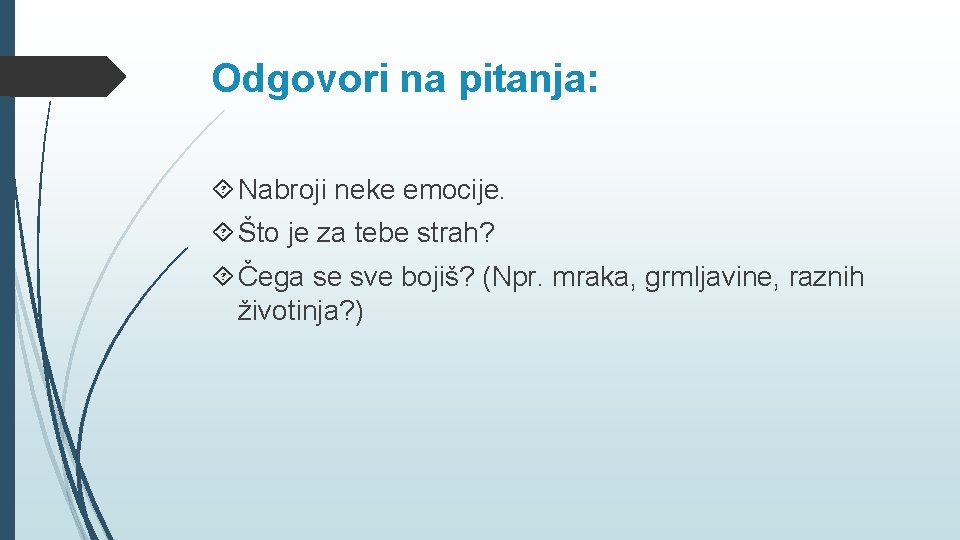 Odgovori na pitanja:

Nabroji neke emocije.

Što je za tebe strah?

Čega se sve bojiš? (Npr. mraka, grmljavine, raznih životinja?)